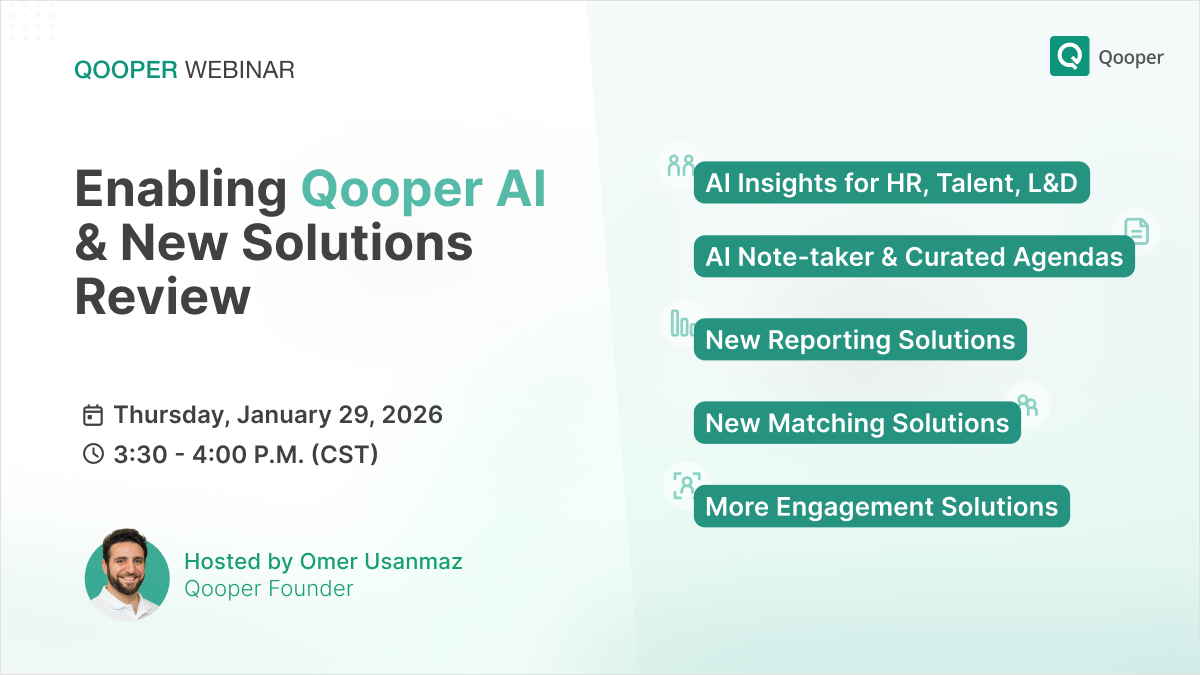 QOOPER WEBINAR

Qooper

Enabling Qooper AI & New Solutions Review

Thursday, January 29, 2026
3:30 - 4:00 P.M. (CST)

Hosted by Omer Usanmaz
Qooper Founder

AI Insights for HR, Talent, L&D

AI Note-taker & Curated Agendas

New Reporting Solutions

New Matching Solutions

More Engagement Solutions